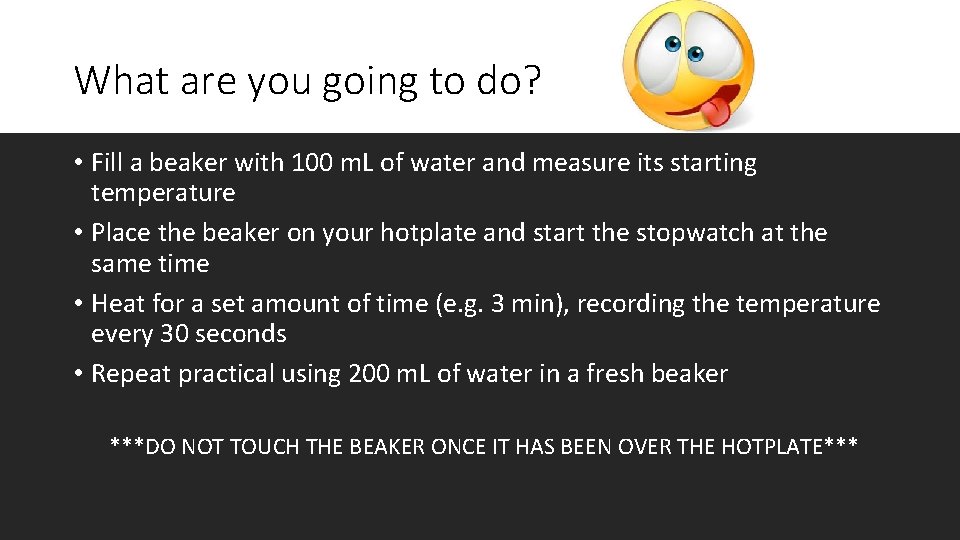 What are you going to do?

• Fill a beaker with 100 mL of water and measure its starting temperature
• Place the beaker on your hotplate and start the stopwatch at the same time
• Heat for a set amount of time (e.g. 3 min), recording the temperature every 30 seconds
• Repeat practical using 200 mL of water in a fresh beaker

\*\*\*DO NOT TOUCH THE BEAKER ONCE IT HAS BEEN OVER THE HOTPLATE\*\*\*